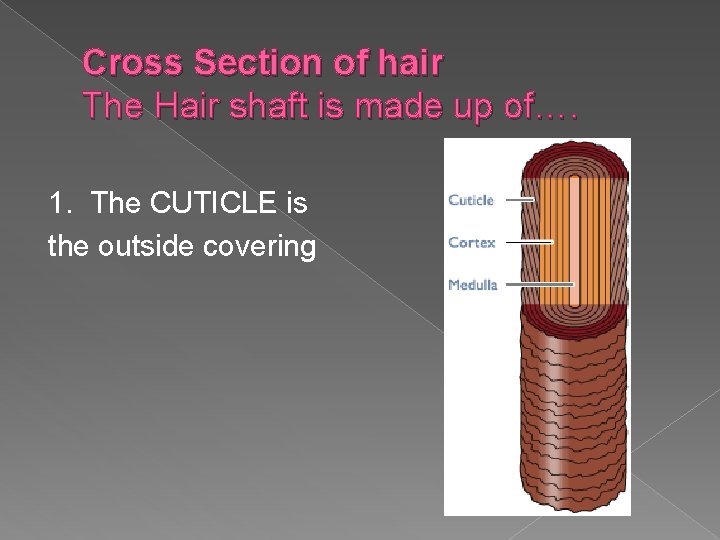 Cross Section of hair
The Hair shaft is made up of….

1. The CUTICLE is the outside covering

Cuticle
Cortex
Medulla